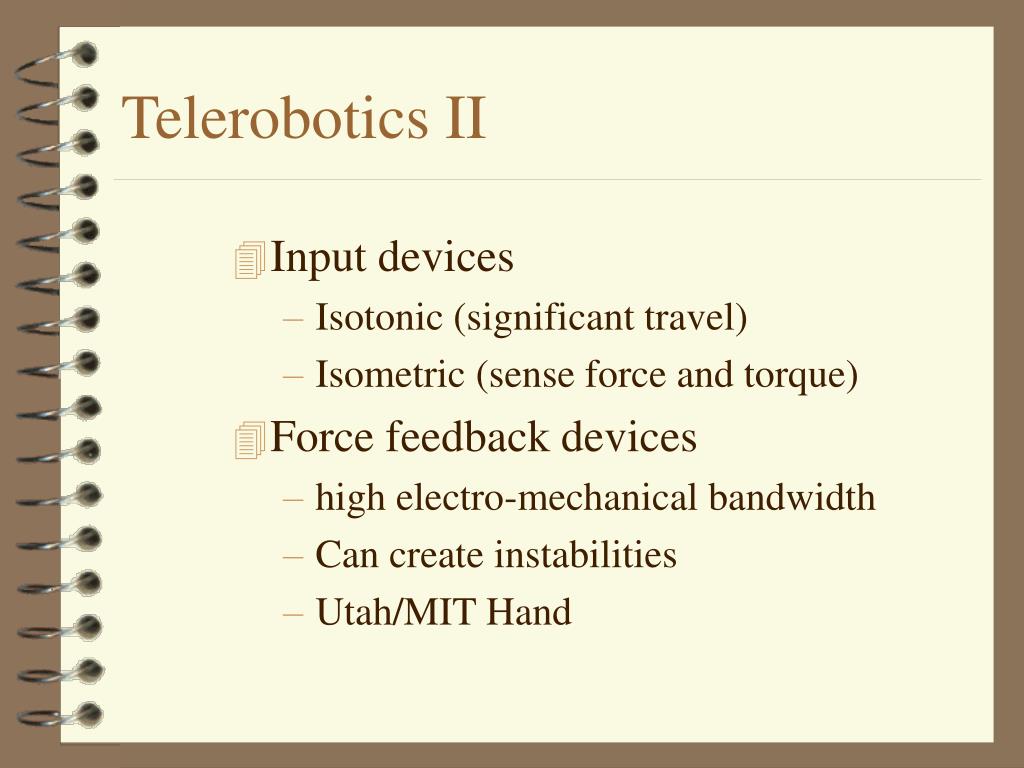 Telerobotics II

Input devices
– Isotonic (significant travel)
– Isometric (sense force and torque)

Force feedback devices
– high electro-mechanical bandwidth
– Can create instabilities
– Utah/MIT Hand